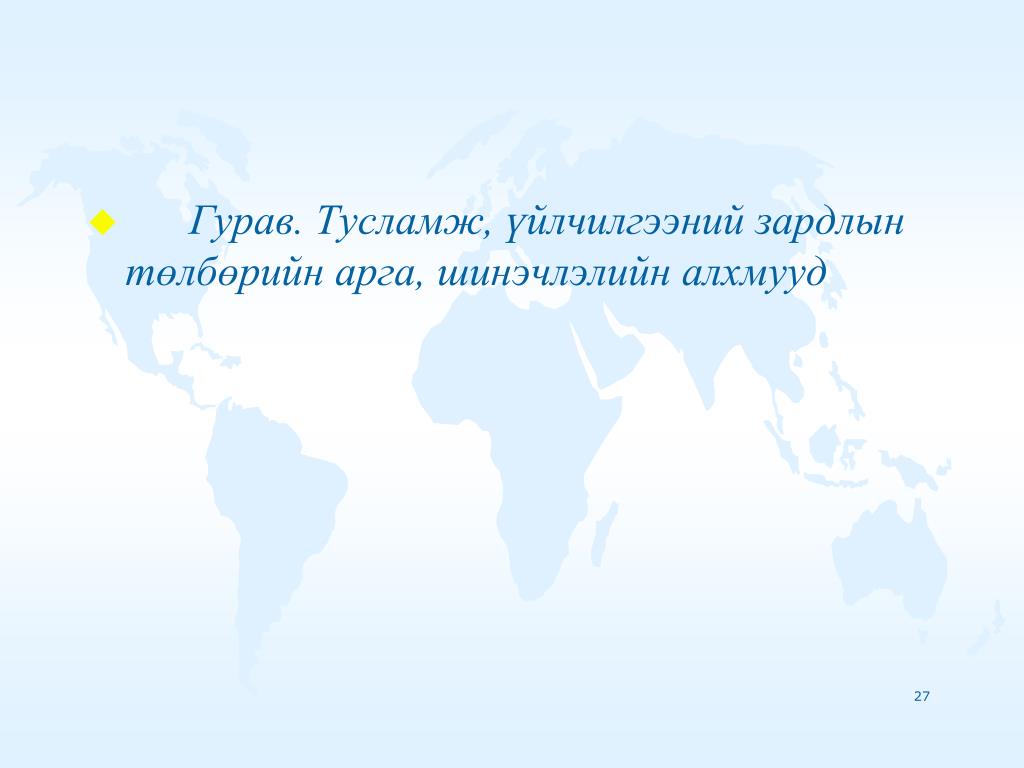 Гурав. Тусламж, үйлчилгээний зардлын төлбөрийн арга, шинэчлэлийн алхмууд

27